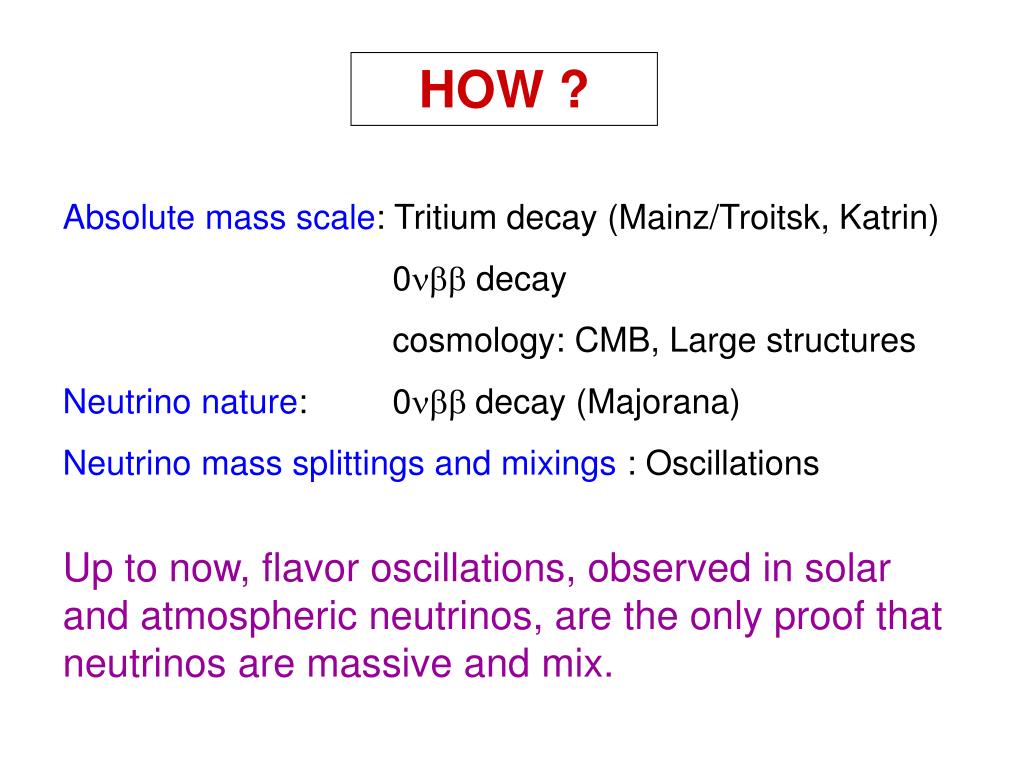 HOW ?

Absolute mass scale: Tritium decay (Mainz/Troitsk, Katrin)

$0\nu\beta\beta$ decay

cosmology: CMB, Large structures

Neutrino nature: $0\nu\beta\beta$ decay (Majorana)

Neutrino mass splittings and mixings : Oscillations

Up to now, flavor oscillations, observed in solar and atmospheric neutrinos, are the only proof that neutrinos are massive and mix.